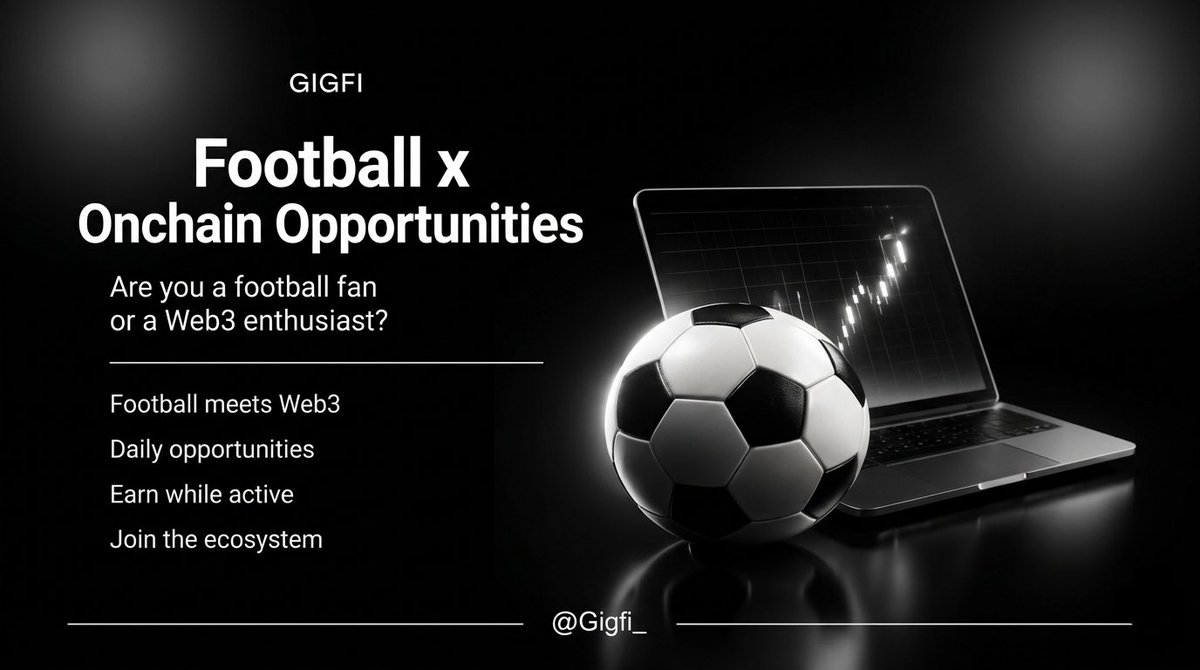 GIGFI

Football x Onchain Opportunities

Are you a football fan or a Web3 enthusiast?

Football meets Web3

Daily opportunities

Earn while active

Join the ecosystem

@Gigfi_